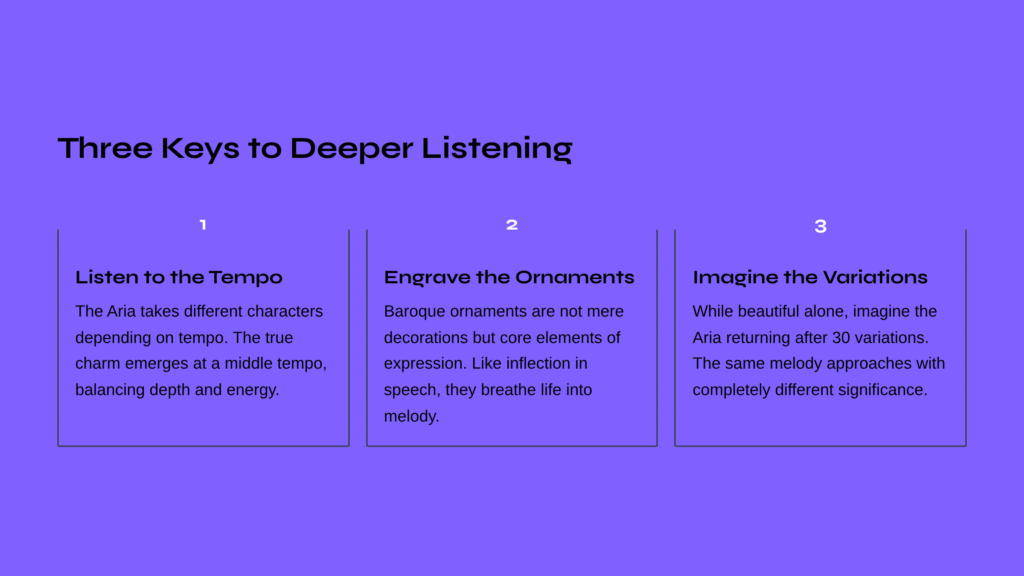 Three Keys to Deeper Listening

1

Listen to the Tempo

The Aria takes different characters depending on tempo. The true charm emerges at a middle tempo, balancing depth and energy.

2

Engrave the Ornaments

Baroque ornaments are not mere decorations but core elements of expression. Like inflection in speech, they breathe life into melody.

3

Imagine the Variations

While beautiful alone, imagine the Aria returning after 30 variations. The same melody approaches with completely different significance.